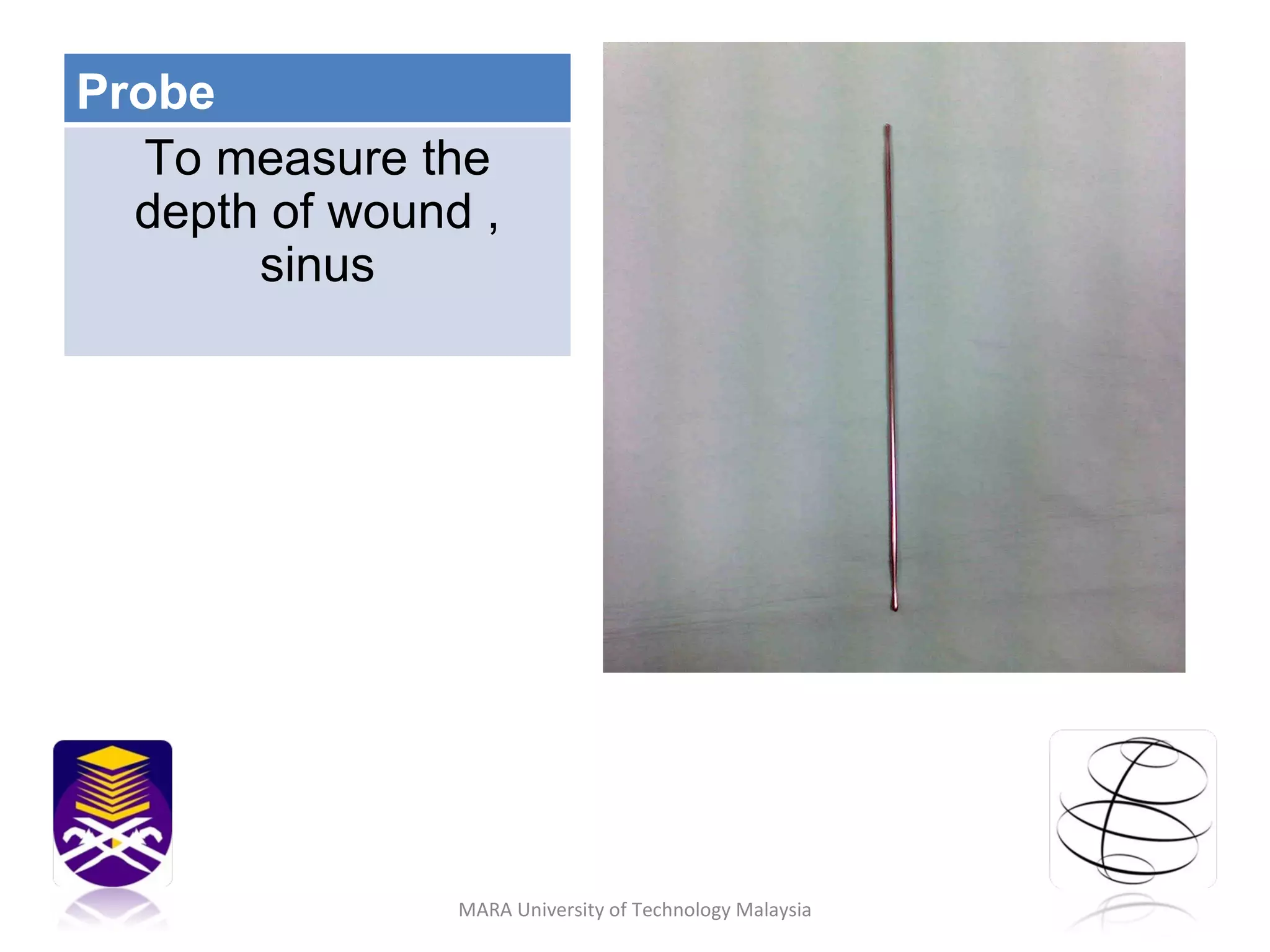 Probe

To measure the depth of wound , sinus

MARA University of Technology Malaysia